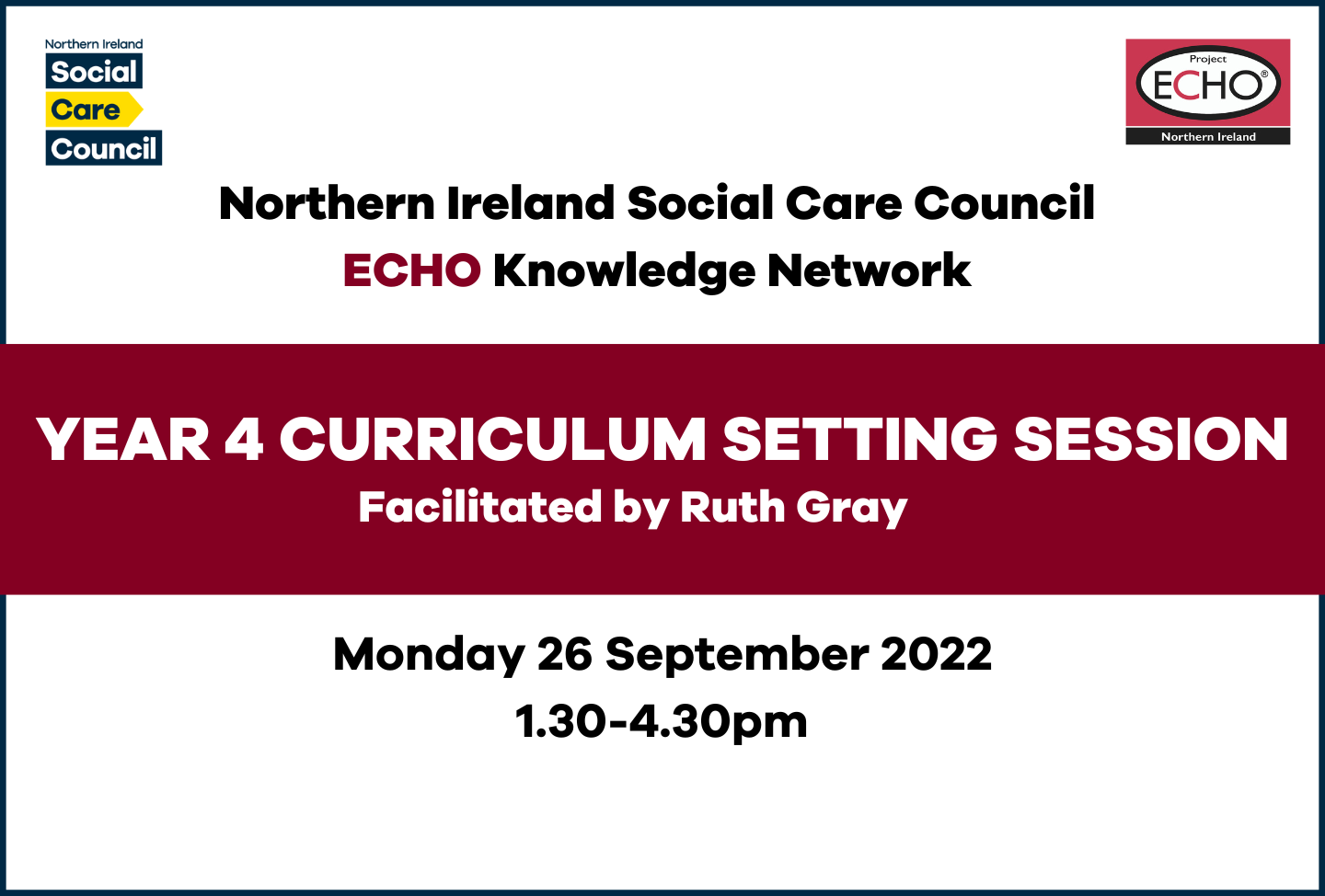 Northern Ireland
Social
Care
Council

Project
ECHO®
Northern Ireland

Northern Ireland Social Care Council
ECHO Knowledge Network

YEAR 4 CURRICULUM SETTING SESSION
Facilitated by Ruth Gray

Monday 26 September 2022
1.30-4.30pm